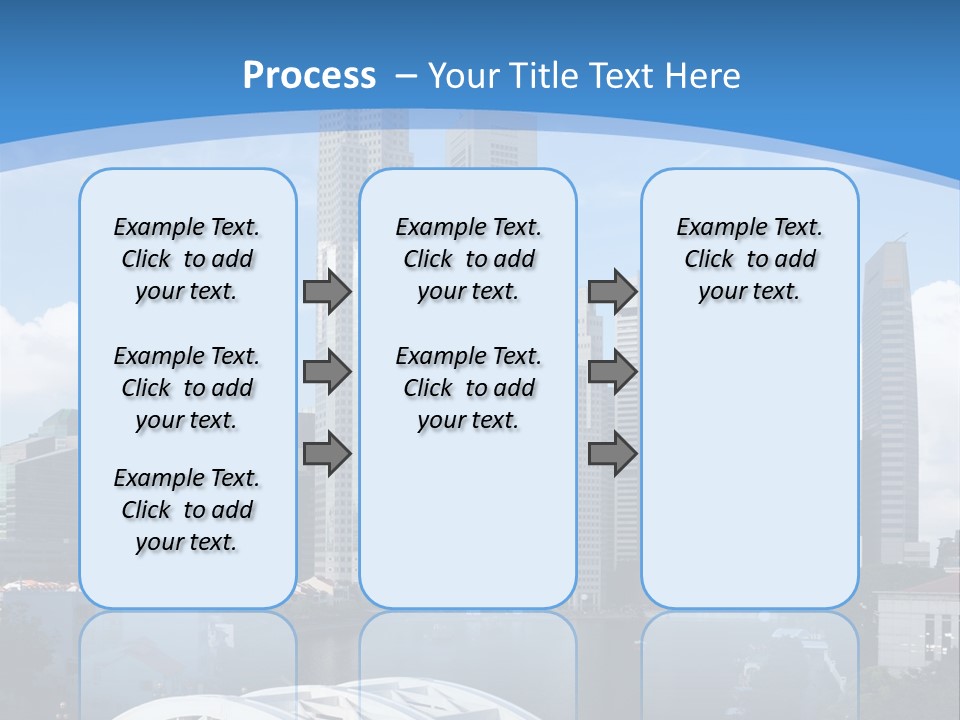 Process – Your Title Text Here

Example Text. Click to add your text.

Example Text. Click to add your text.

Example Text. Click to add your text.

Example Text. Click to add your text.

Example Text. Click to add your text.

Example Text. Click to add your text.